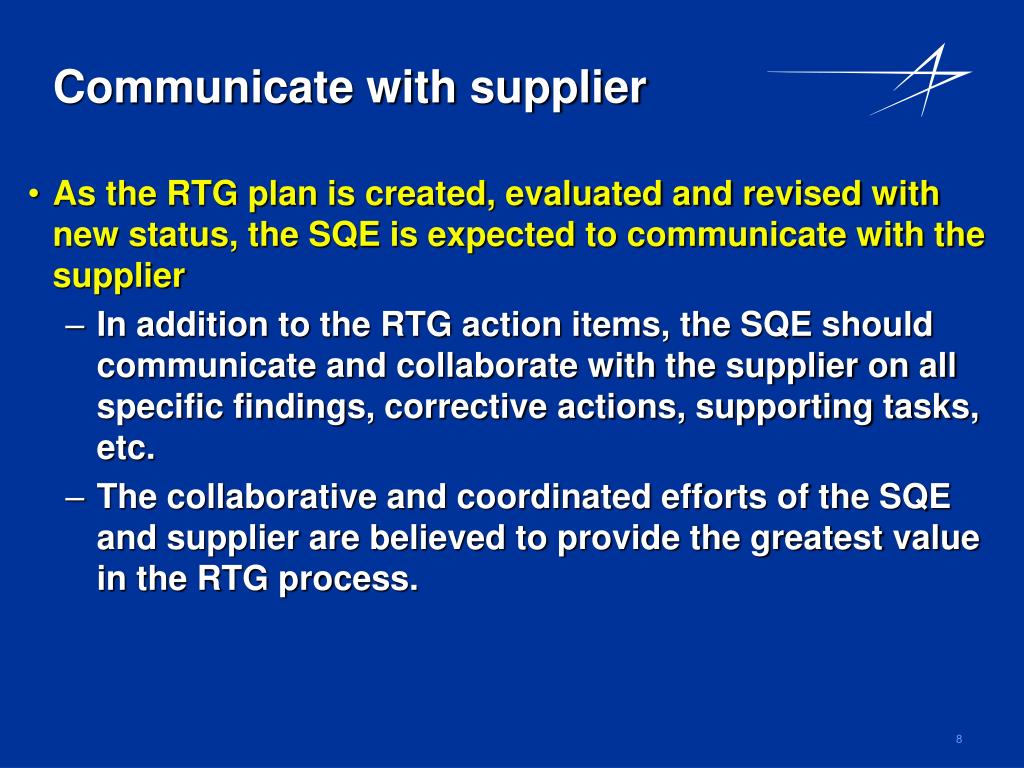 Communicate with supplier

• As the RTG plan is created, evaluated and revised with new status, the SQE is expected to communicate with the supplier

– In addition to the RTG action items, the SQE should communicate and collaborate with the supplier on all specific findings, corrective actions, supporting tasks, etc.

– The collaborative and coordinated efforts of the SQE and supplier are believed to provide the greatest value in the RTG process.

8